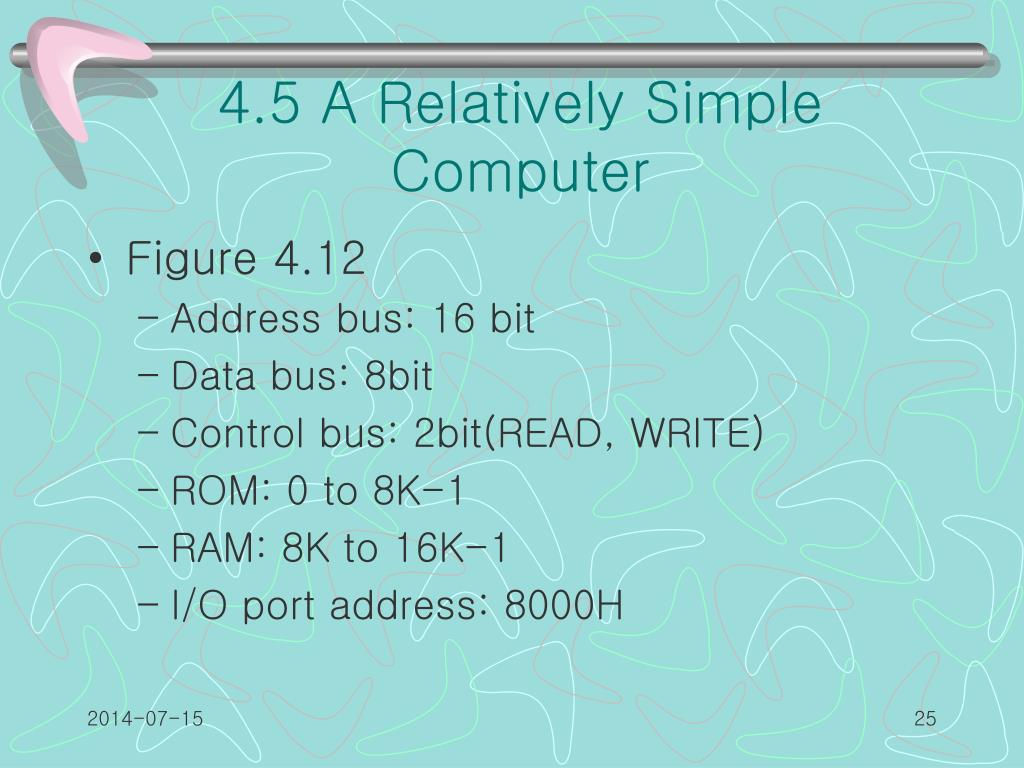 4.5 A Relatively Simple Computer

• Figure 4.12
– Address bus: 16 bit
– Data bus: 8bit
– Control bus: 2bit(READ, WRITE)
– ROM: 0 to 8K-1
– RAM: 8K to 16K-1
– I/O port address: 8000H

2014-07-15

25